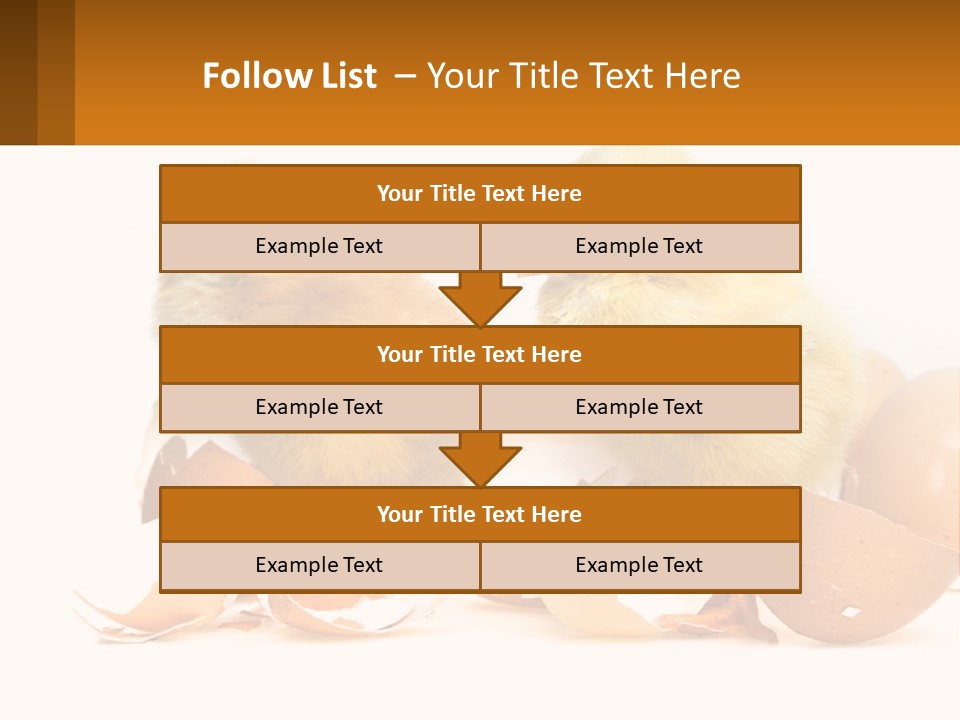 Follow List – Your Title Text Here

Your Title Text Here

Example Text

Example Text

Your Title Text Here

Example Text

Example Text

Your Title Text Here

Example Text

Example Text